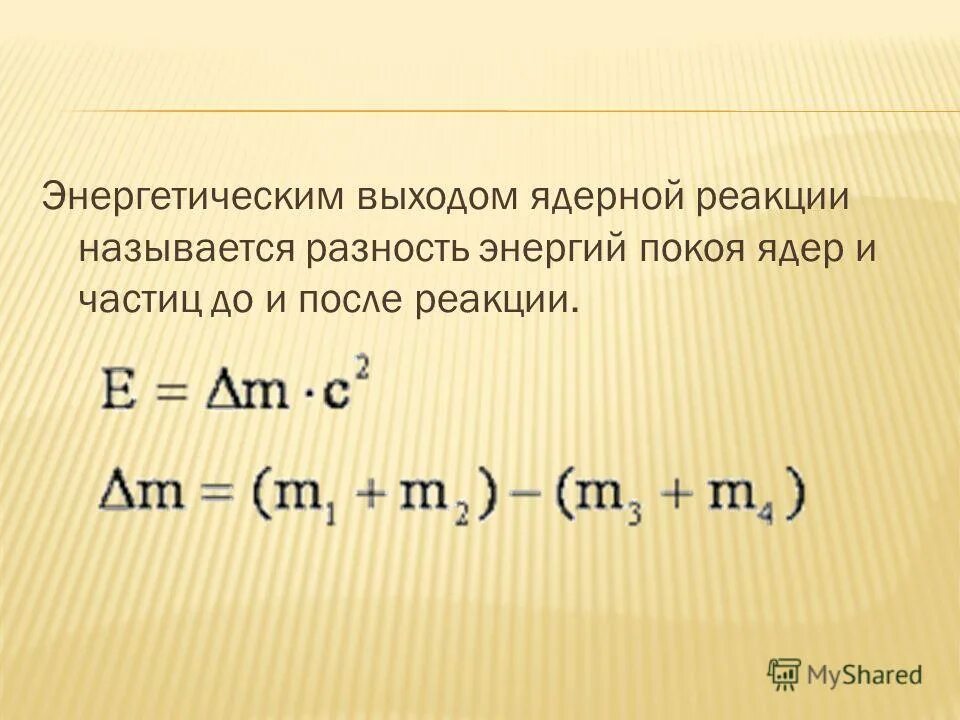 Энергетическим выходом ядерной реакции называется разность энергий покоя ядер и частиц до и после реакции.

$E = \Delta m \cdot c^2$

$\Delta m = (m_1 + m_2) - (m_3 + m_4)$

MyShared